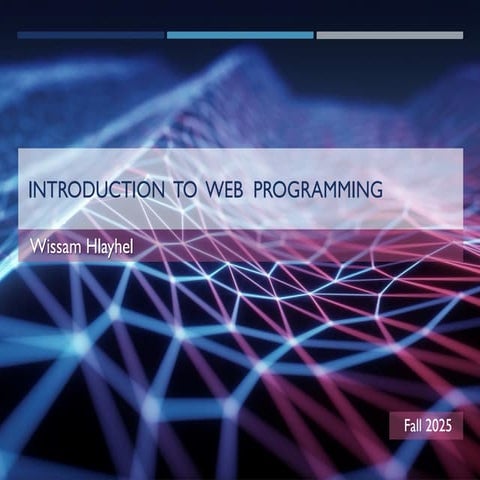 INTRODUCTION TO WEB PROGRAMMING

Wissam Hlayhel

Fall 2025